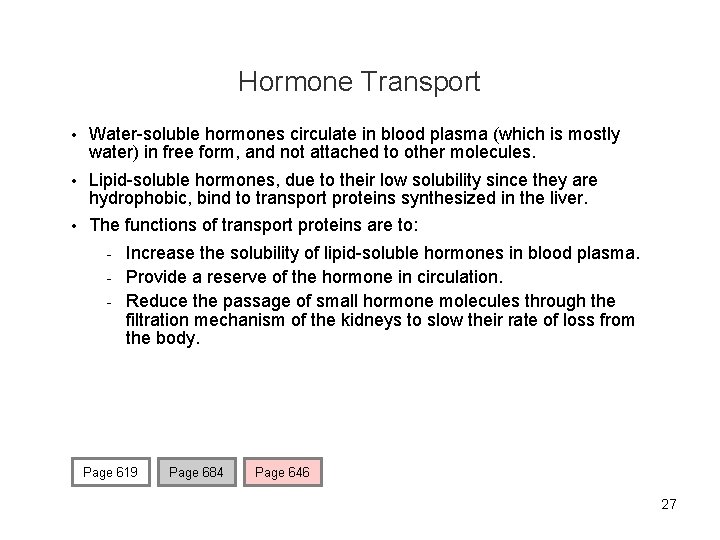 Hormone Transport

• Water-soluble hormones circulate in blood plasma (which is mostly water) in free form, and not attached to other molecules.

• Lipid-soluble hormones, due to their low solubility since they are hydrophobic, bind to transport proteins synthesized in the liver.

• The functions of transport proteins are to:

- Increase the solubility of lipid-soluble hormones in blood plasma.
- Provide a reserve of the hormone in circulation.
- Reduce the passage of small hormone molecules through the filtration mechanism of the kidneys to slow their rate of loss from the body.

Page 619 Page 684 Page 646

27